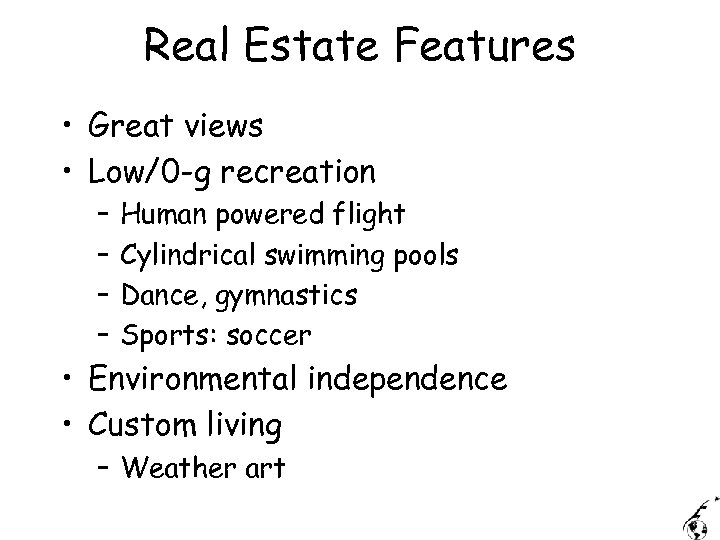 Real Estate Features

• Great views
• Low/0-g recreation
  – Human powered flight
  – Cylindrical swimming pools
  – Dance, gymnastics
  – Sports: soccer
• Environmental independence
• Custom living
  – Weather art